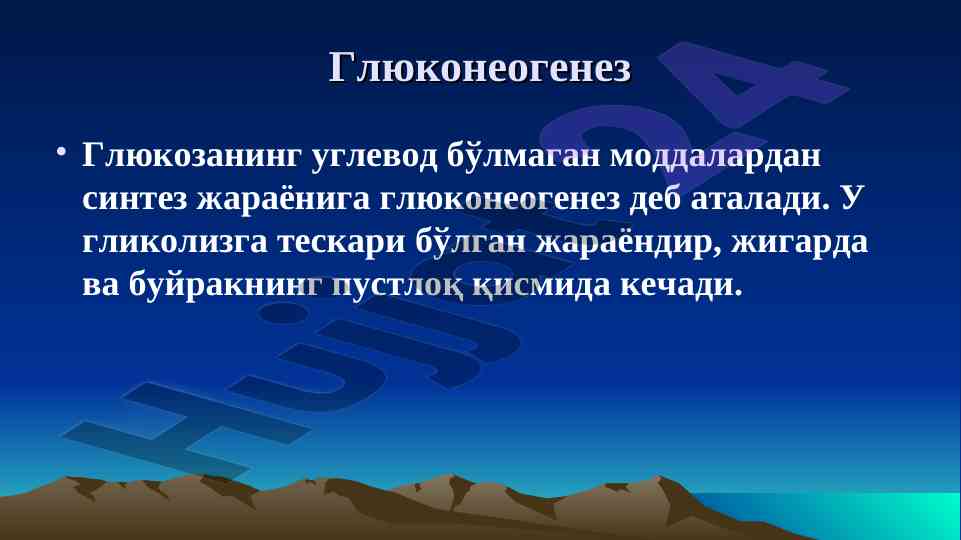 Глюконеогенез

• Глюкозанинг углевод бўлмаган моддалардан синтез жараёнига глюконеогенез деб аталади. У гликолизга тескари бўлган жараёндир, жигарда ва буйракнинг пустлоқ қисмида кечади.

Hujjat24